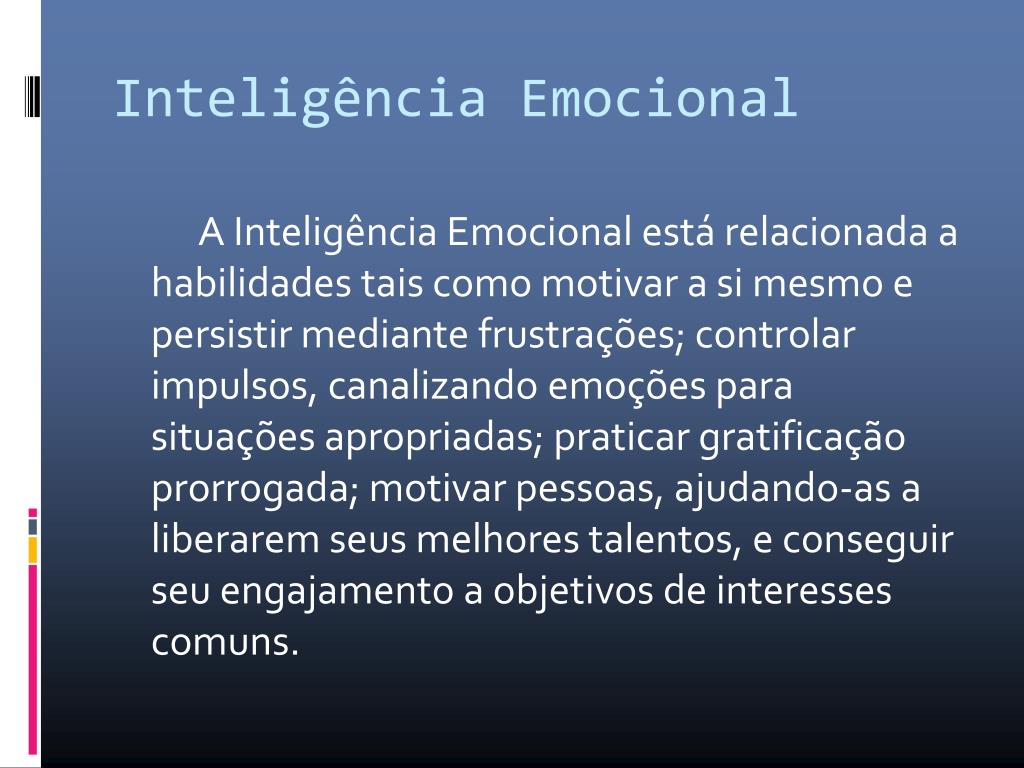 Inteligência Emocional

A Inteligência Emocional está relacionada a habilidades tais como motivar a si mesmo e persistir mediante frustrações; controlar impulsos, canalizando emoções para situações apropriadas; praticar gratificação prorrogada; motivar pessoas, ajudando-as a liberarem seus melhores talentos, e conseguir seu engajamento a objetivos de interesses comuns.